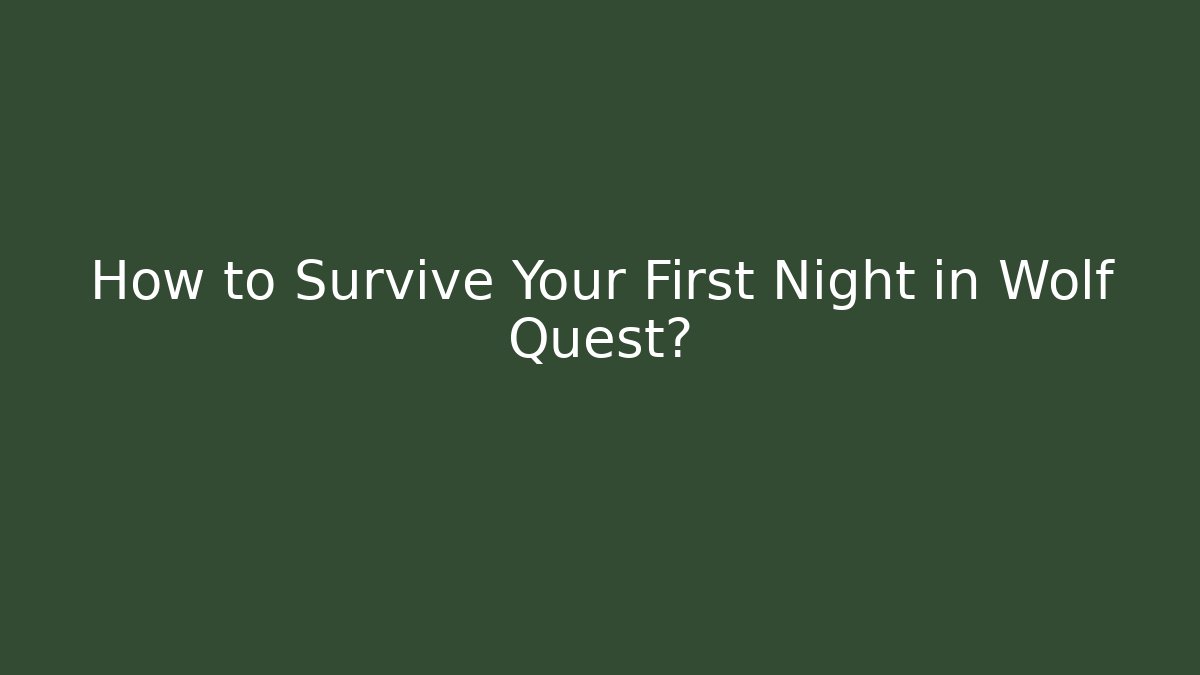 How to Survive Your First Night in Wolf Quest?